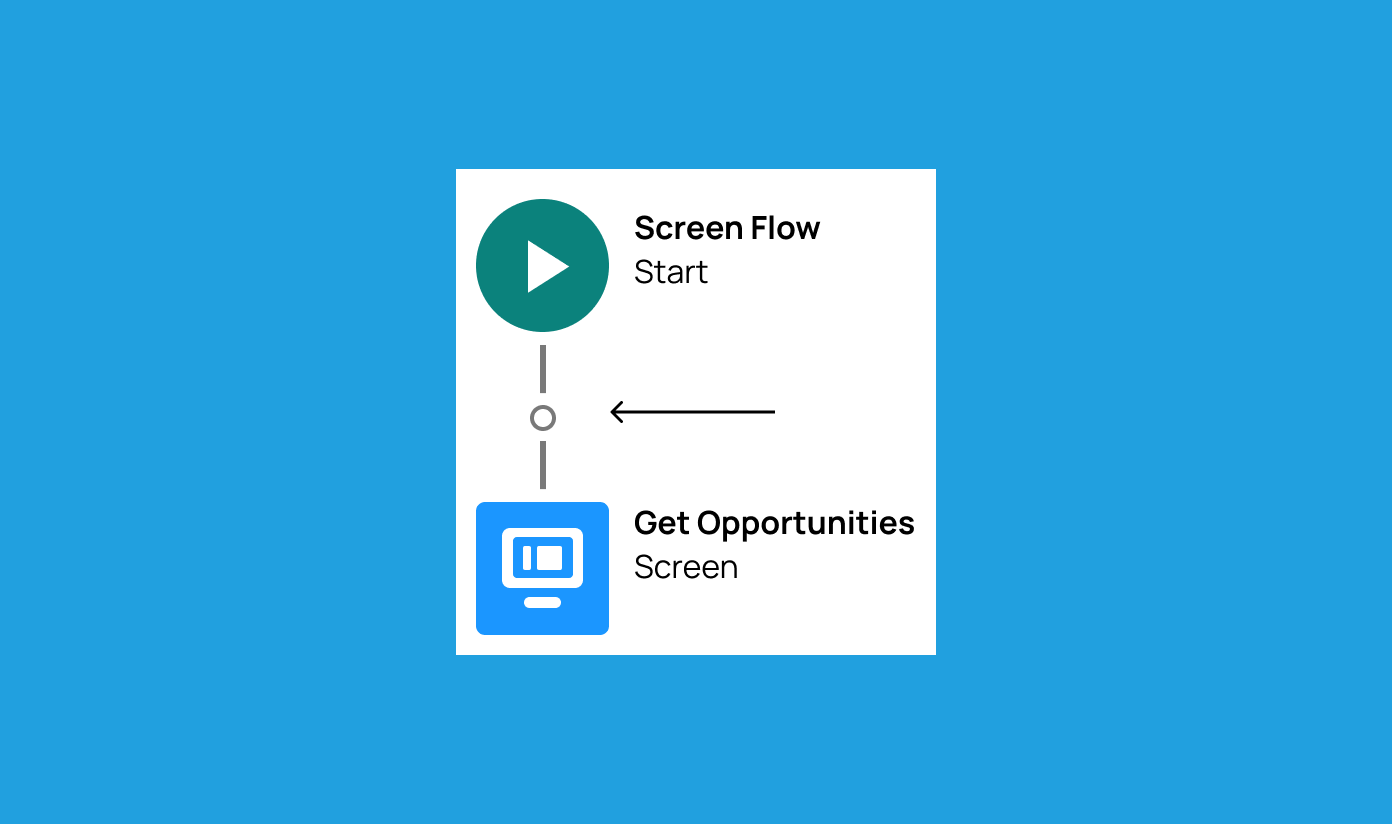 Screen Flow
Start

Get Opportunities
Screen